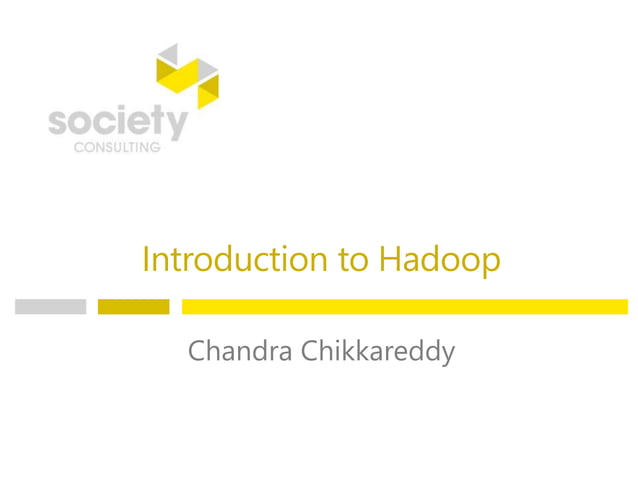 society
CONSULTING

Introduction to Hadoop

Chandra Chikkareddy